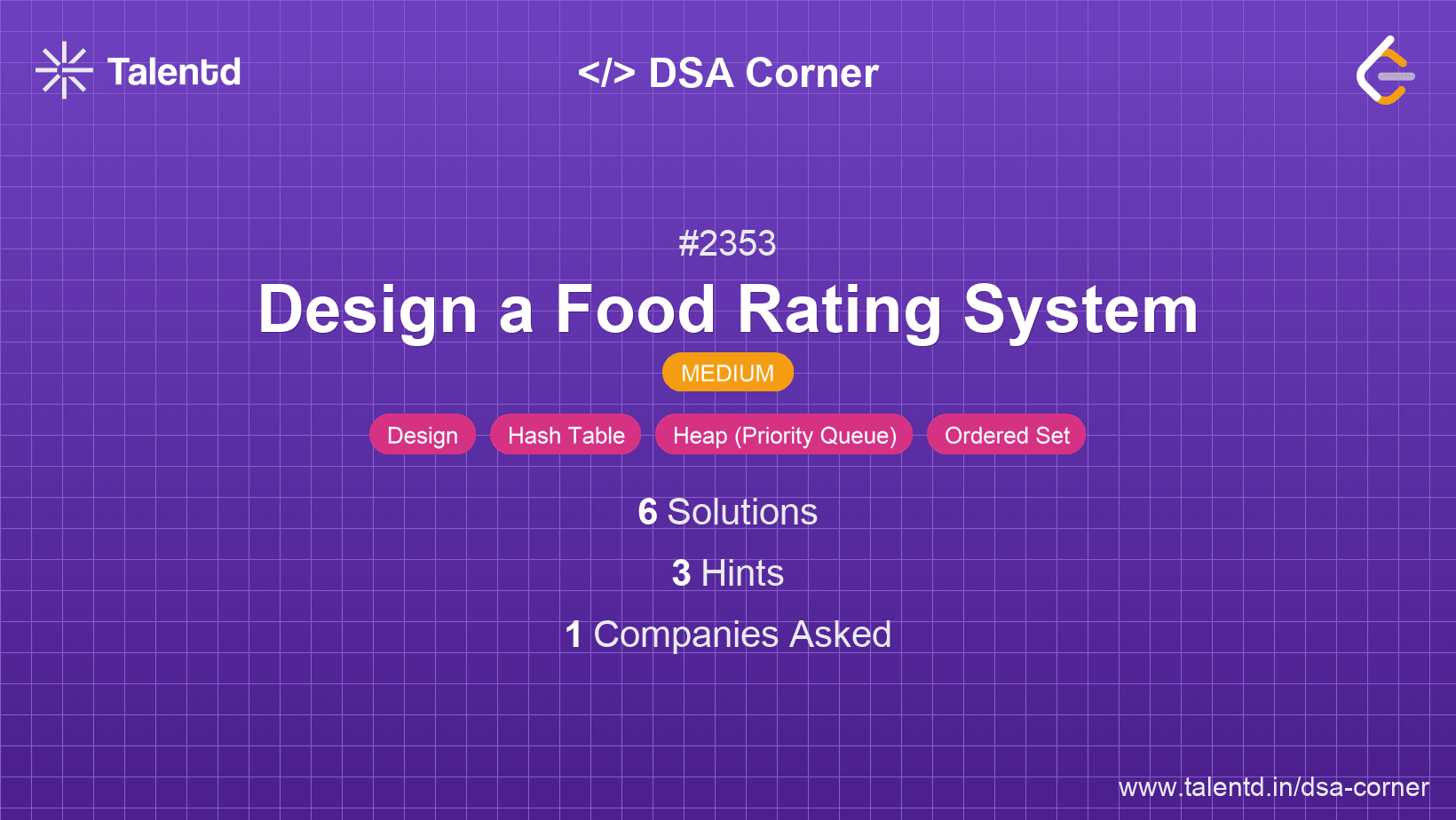 Talentd

</> DSA Corner

#2353

Design a Food Rating System

MEDIUM

Design Hash Table Heap (Priority Queue) Ordered Set

6 Solutions

3 Hints

1 Companies Asked

www.talentd.in/dsa-corner